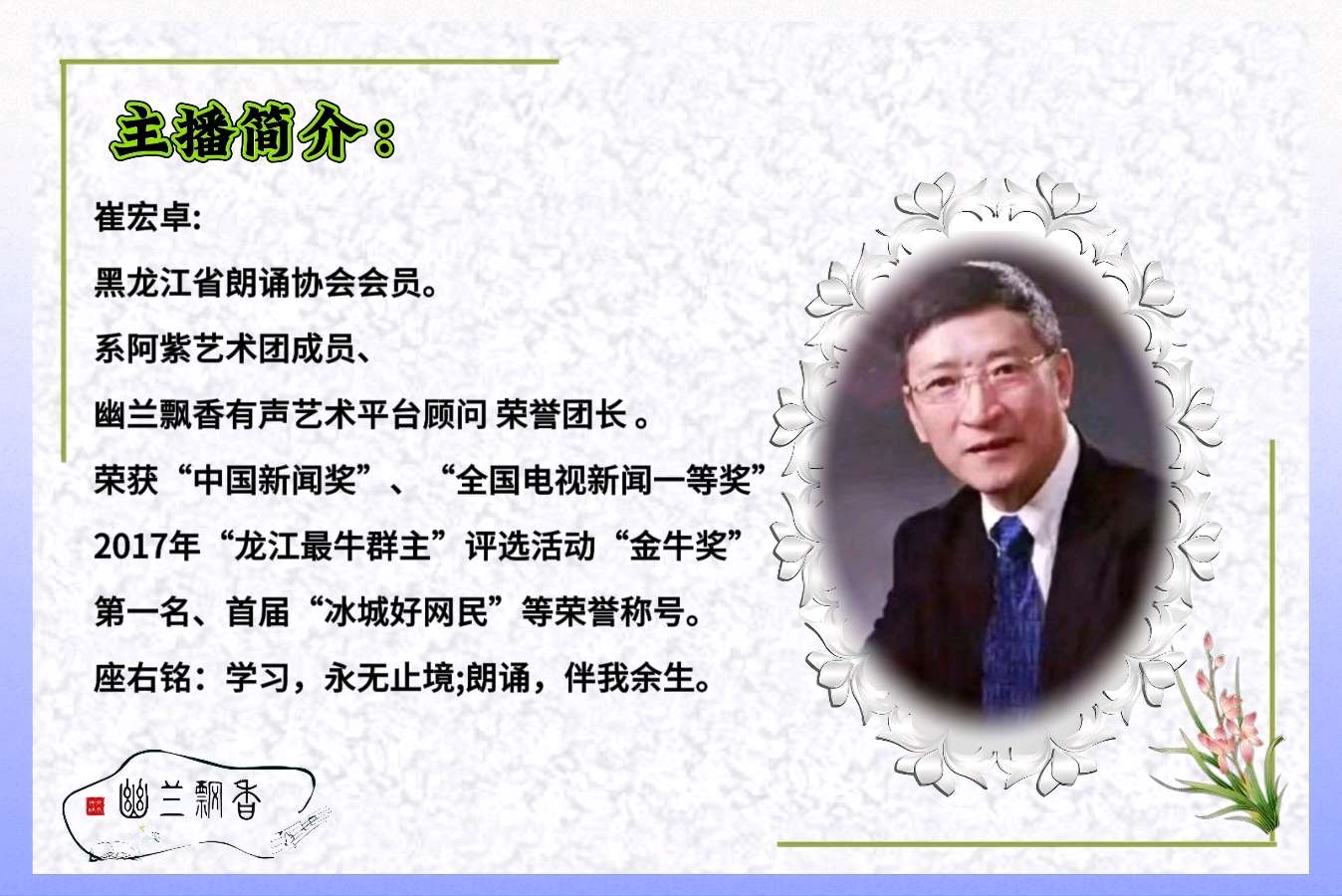 主播简介：

崔宏卓:

黑龙江省朗诵协会会员。

系阿紫艺术团成员、

幽兰飘香有声艺术平台顾问 荣誉团长 。

荣获“中国新闻奖”、“全国电视新闻一等奖”

2017年“龙江最牛群主”评选活动“金牛奖”

第一名、首届“冰城好网民”等荣誉称号。

座右铭：学习，永无止境;朗诵，伴我余生。

幽兰飘香